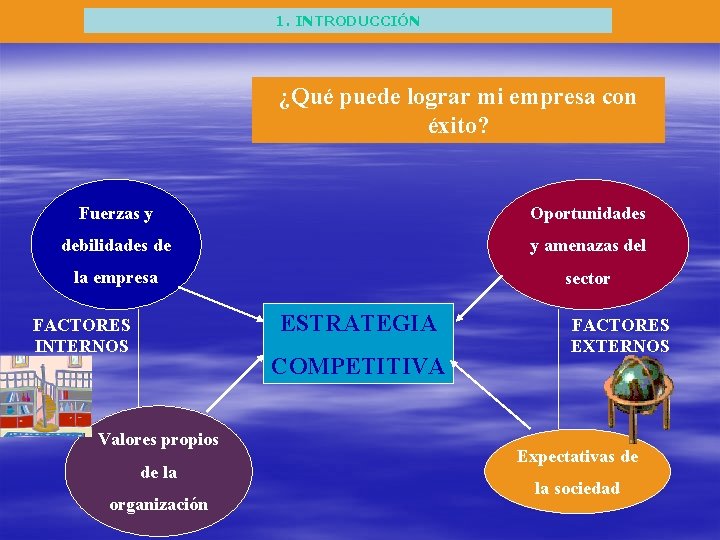 1. INTRODUCCIÓN

¿Qué puede lograr mi empresa con éxito?

Fuerzas y debilidades de la empresa

Oportunidades y amenazas del sector

FACTORES INTERNOS

ESTRATEGIA COMPETITIVA

FACTORES EXTERNOS

Valores propios de la organización

Expectativas de la sociedad